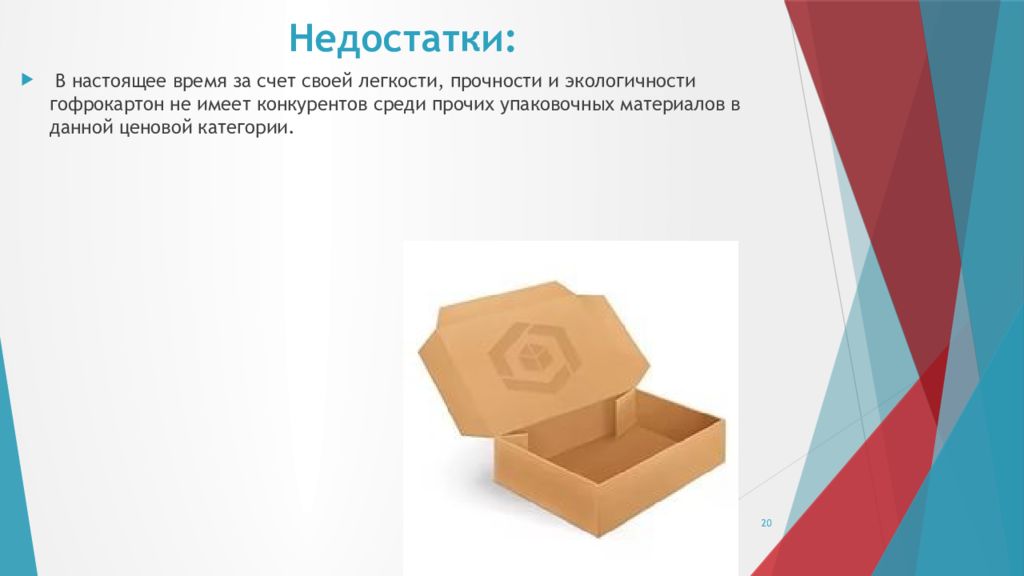 Недостатки:

В настоящее время за счет своей легкости, прочности и экологичности гофрокартон не имеет конкурентов среди прочих упаковочных материалов в данной ценовой категории.

20